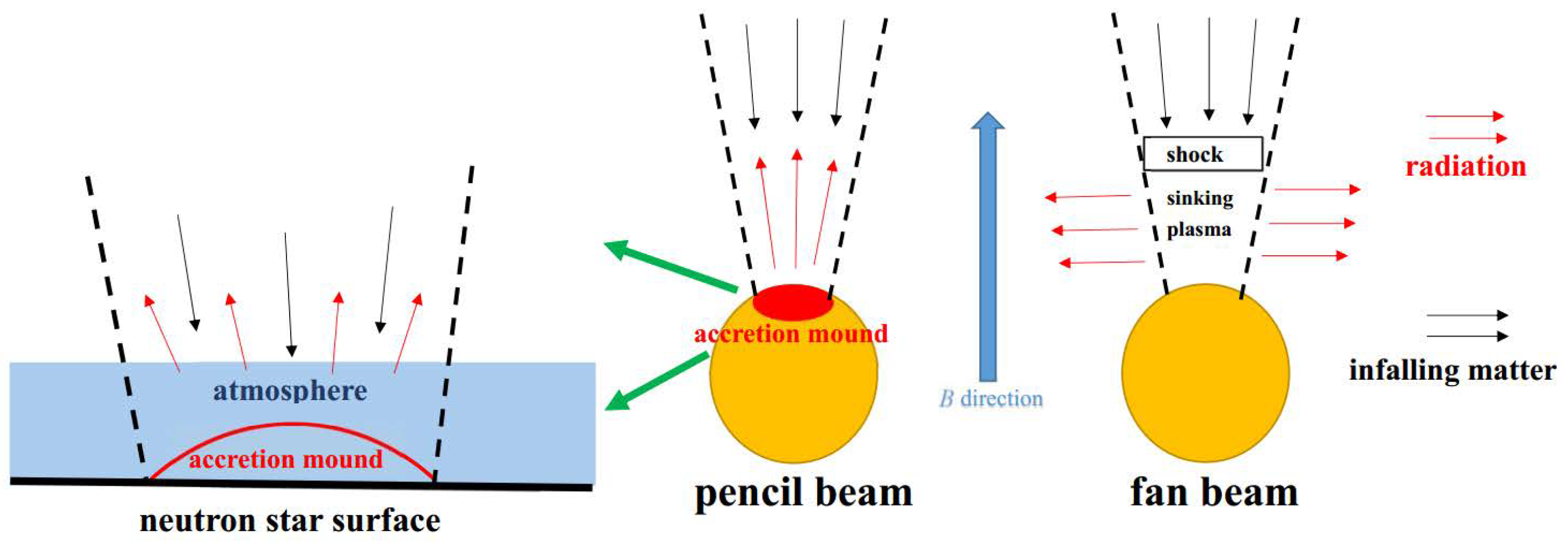 atmosphere

accretion mound

neutron star surface

accretion mound

pencil beam

$B$ direction

shock

sinking plasma

fan beam

radiation

infalling matter